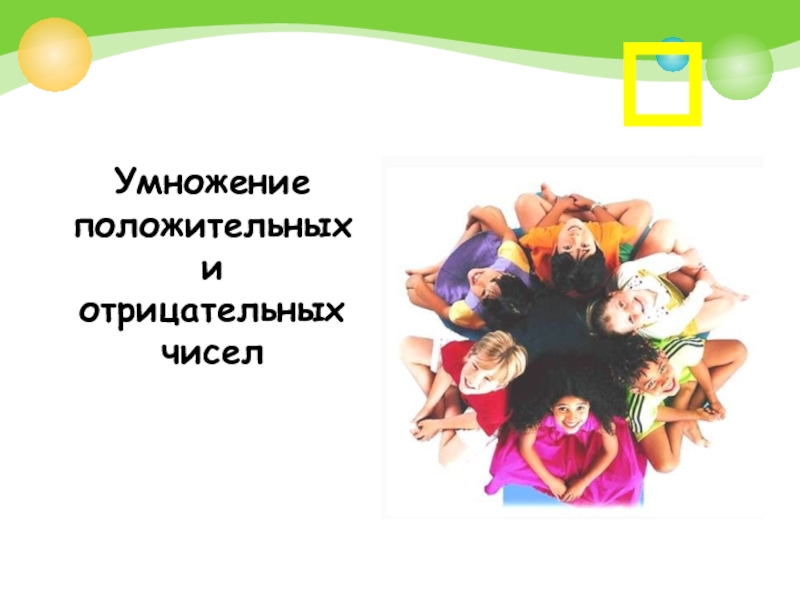 Умножение положительных и отрицательных чисел